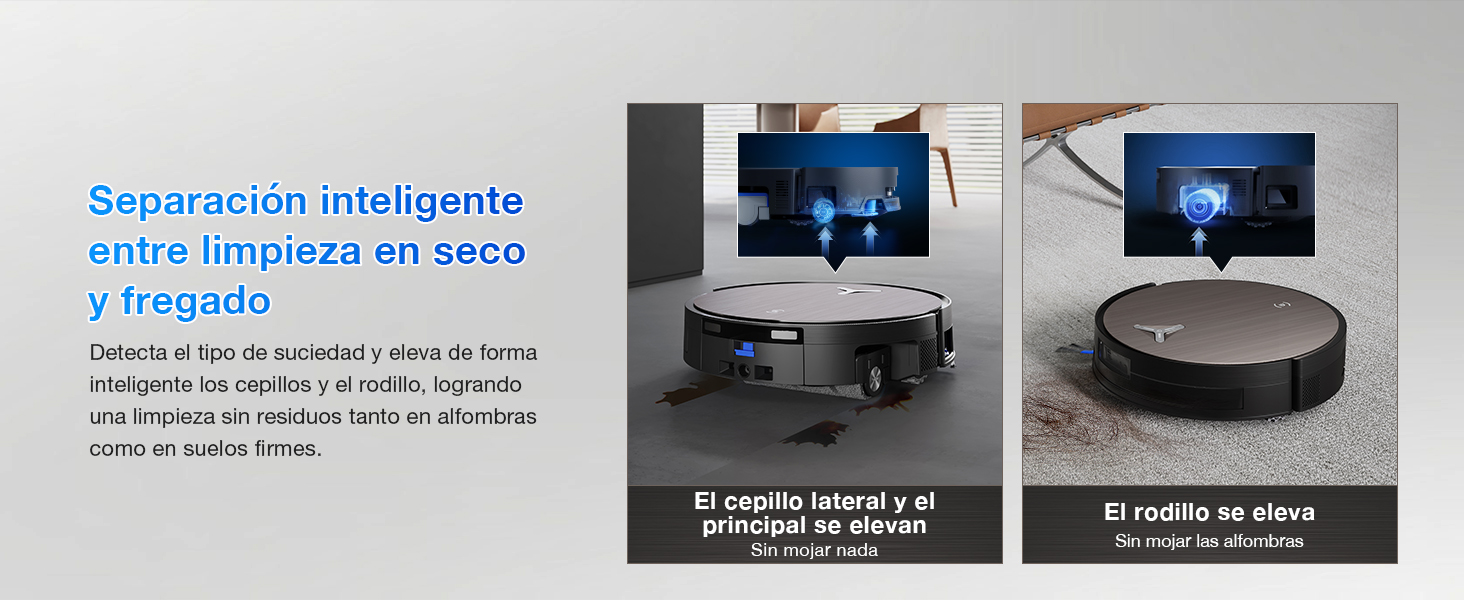 Separación inteligente entre limpieza en seco y fregado

Detecta el tipo de suciedad y eleva de forma inteligente los cepillos y el rodillo, logrando una limpieza sin residuos tanto en alfombras como en suelos firmes.

El cepillo lateral y el principal se elevan
Sin mojar nada

El rodillo se eleva
Sin mojar las alfombras